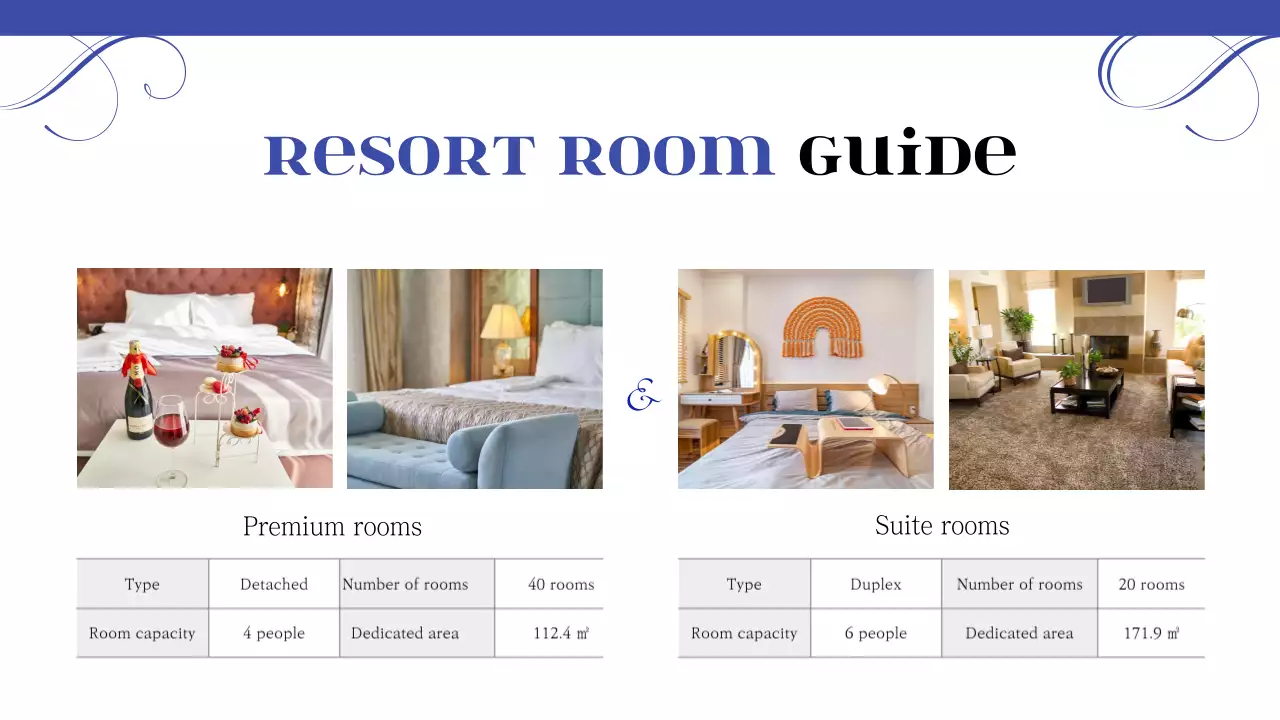 Resort Room Guide

&

Premium rooms

| Type | Detached | Number of rooms | 40 rooms |
|---|---|---|---|
| Room capacity | 4 people | Dedicated area | 112.4 ㎡ |

Suite rooms

| Type | Duplex | Number of rooms | 20 rooms |
|---|---|---|---|
| Room capacity | 6 people | Dedicated area | 171.9 ㎡ |